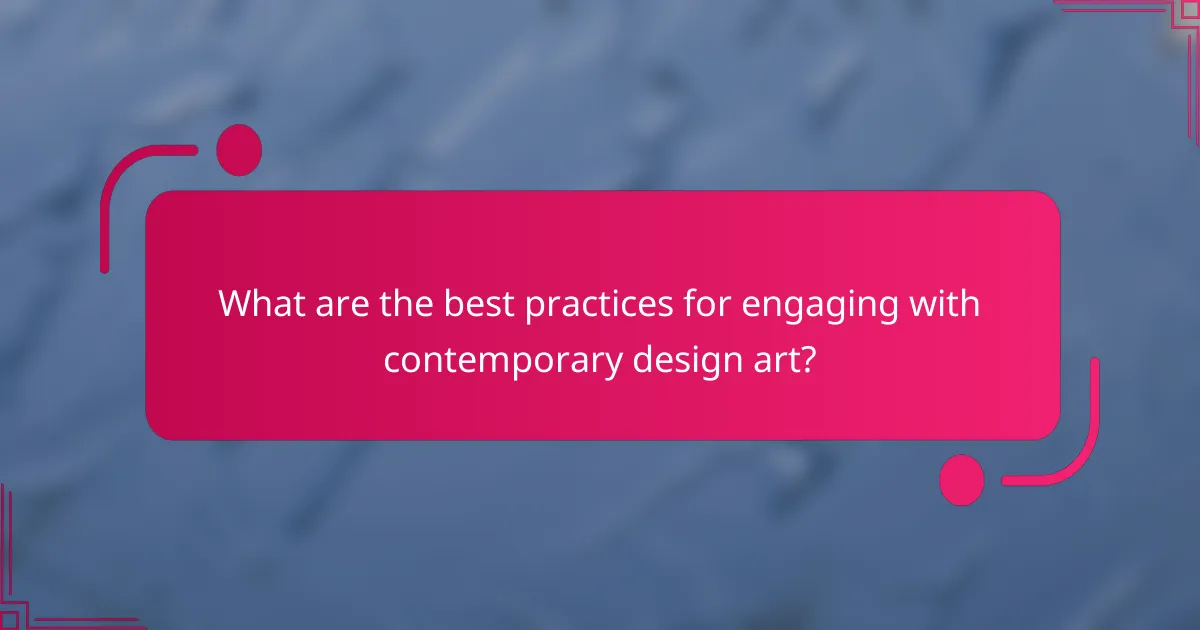 What are the best practices for engaging with contemporary design art?